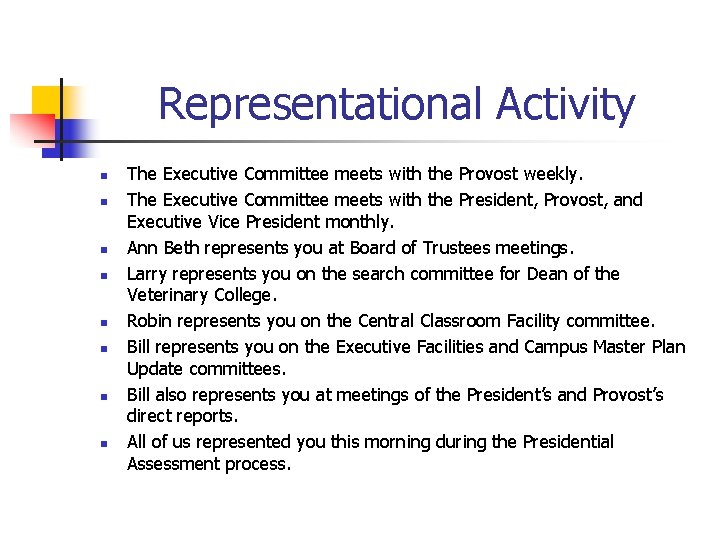 Representational Activity

- The Executive Committee meets with the Provost weekly.
- The Executive Committee meets with the President, Provost, and Executive Vice President monthly.
- Ann Beth represents you at Board of Trustees meetings.
- Larry represents you on the search committee for Dean of the Veterinary College.
- Robin represents you on the Central Classroom Facility committee.
- Bill represents you on the Executive Facilities and Campus Master Plan Update committees.
- Bill also represents you at meetings of the President's and Provost's direct reports.
- All of us represented you this morning during the Presidential Assessment process.